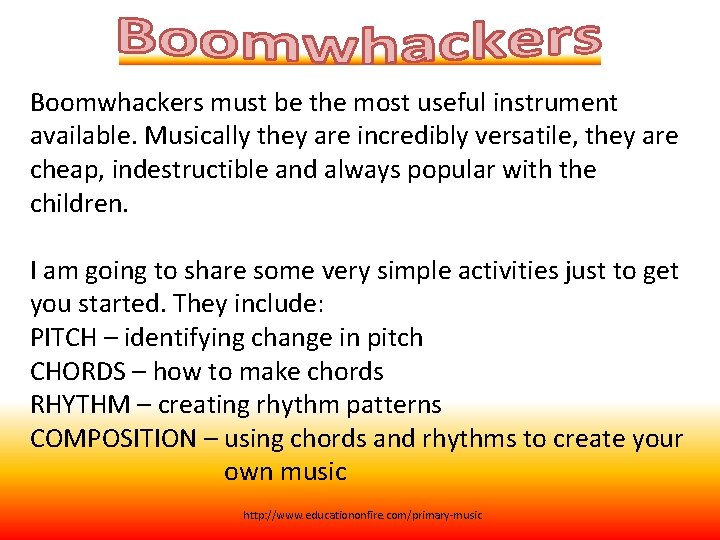 Boomwhackers

Boomwhackers must be the most useful instrument available. Musically they are incredibly versatile, they are cheap, indestructible and always popular with the children.

I am going to share some very simple activities just to get you started. They include:
PITCH – identifying change in pitch
CHORDS – how to make chords
RHYTHM – creating rhythm patterns
COMPOSITION – using chords and rhythms to create your own music

http://www.educationonfire.com/primary-music